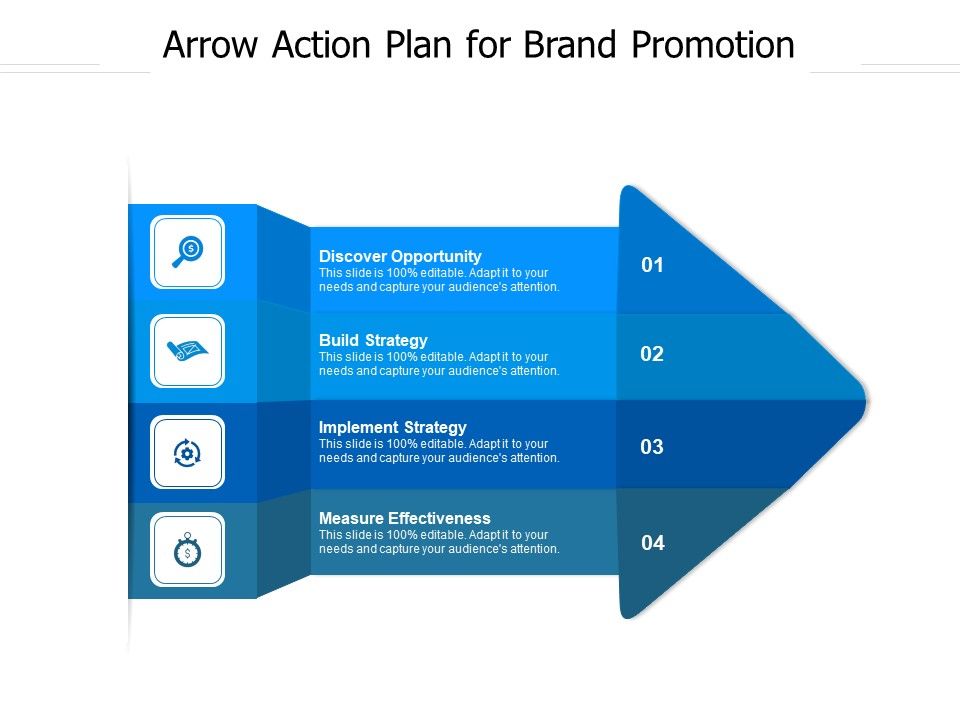 Arrow Action Plan for Brand Promotion

Discover Opportunity
This slide is 100% editable. Adapt it to your needs and capture your audience's attention.

01

Build Strategy
This slide is 100% editable. Adapt it to your needs and capture your audience's attention.

02

Implement Strategy
This slide is 100% editable. Adapt it to your needs and capture your audience's attention.

03

Measure Effectiveness
This slide is 100% editable. Adapt it to your needs and capture your audience's attention.

04